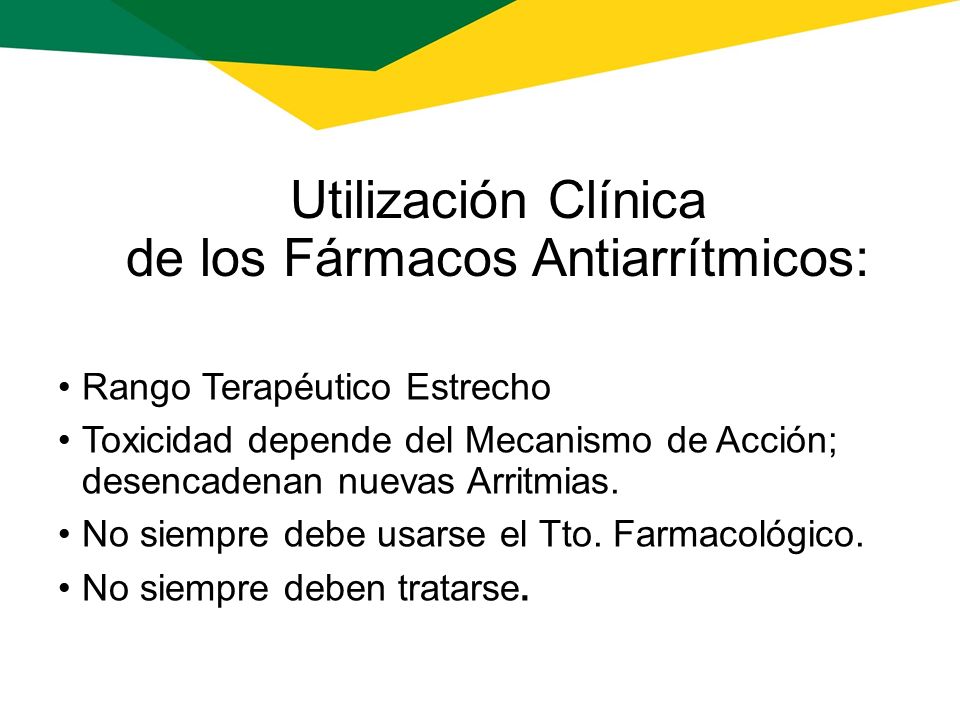 Utilización Clínica
de los Fármacos Antiarrítmicos:

• Rango Terapéutico Estrecho
• Toxicidad depende del Mecanismo de Acción; desencadenan nuevas Arritmias.
• No siempre debe usarse el Tto. Farmacológico.
• No siempre deben tratarse.